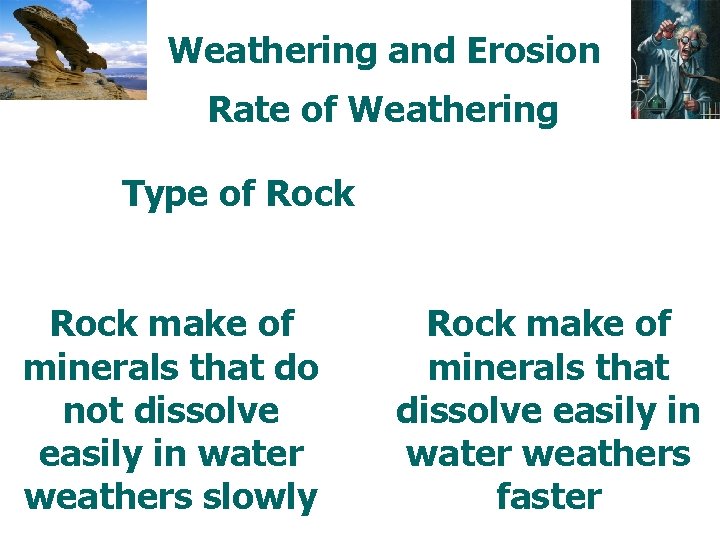 Weathering and Erosion

Rate of Weathering

Type of Rock

Rock make of minerals that do not dissolve easily in water weathers slowly

Rock make of minerals that dissolve easily in water weathers faster